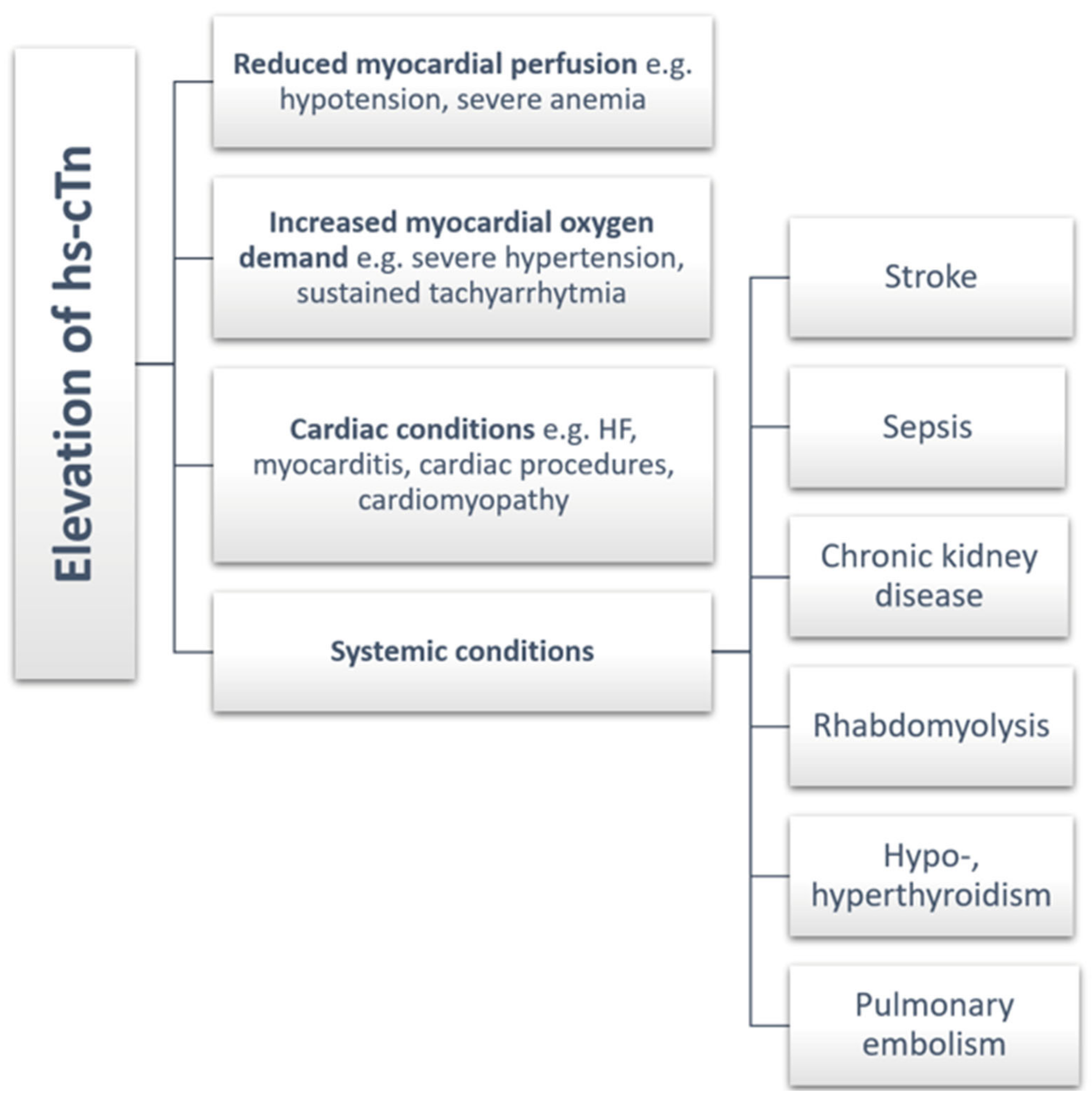 Elevation of hs-cTn

Reduced myocardial perfusion e.g. hypotension, severe anemia

Increased myocardial oxygen demand e.g. severe hypertension, sustained tachyarrhytmia

Cardiac conditions e.g. HF, myocarditis, cardiac procedures, cardiomyopathy

Systemic conditions

Stroke

Sepsis

Chronic kidney disease

Rhabdomyolysis

Hypo-, hyperthyroidism

Pulmonary embolism